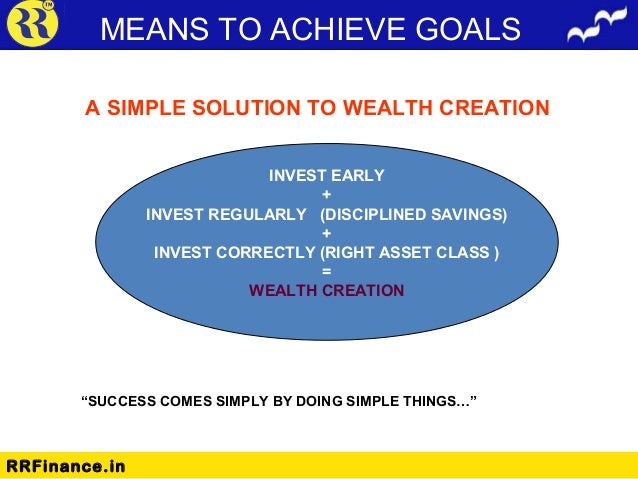 RR TM

MEANS TO ACHIEVE GOALS

A SIMPLE SOLUTION TO WEALTH CREATION

INVEST EARLY
+
INVEST REGULARLY (DISCIPLINED SAVINGS)
+
INVEST CORRECTLY (RIGHT ASSET CLASS )
=
WEALTH CREATION

“SUCCESS COMES SIMPLY BY DOING SIMPLE THINGS…”

RRFinance.in